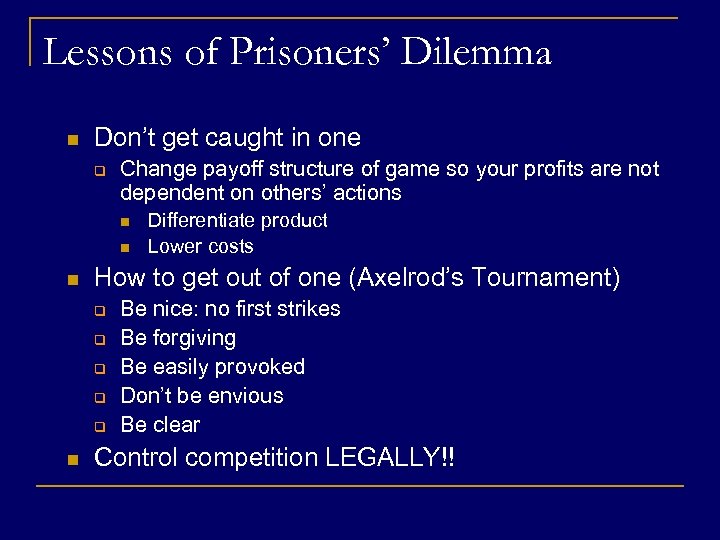 Lessons of Prisoners' Dilemma

- Don't get caught in one
  - Change payoff structure of game so your profits are not dependent on others' actions
    - Differentiate product
    - Lower costs
- How to get out of one (Axelrod's Tournament)
  - Be nice: no first strikes
  - Be forgiving
  - Be easily provoked
  - Don't be envious
  - Be clear
- Control competition LEGALLY!!